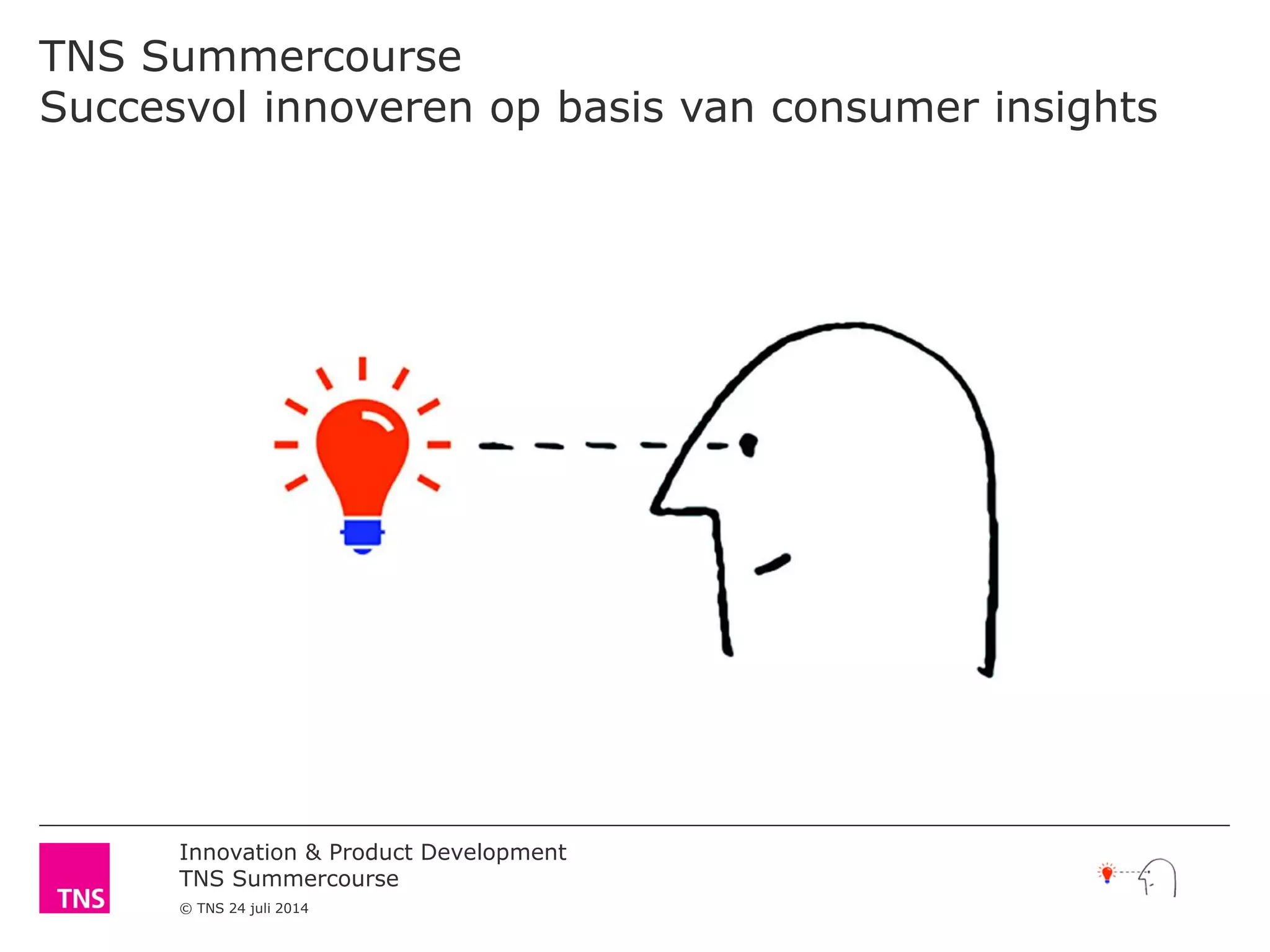 TNS Summercourse
Succesvol innoveren op basis van consumer insights

TNS

Innovation & Product Development
TNS Summercourse
© TNS 24 juli 2014